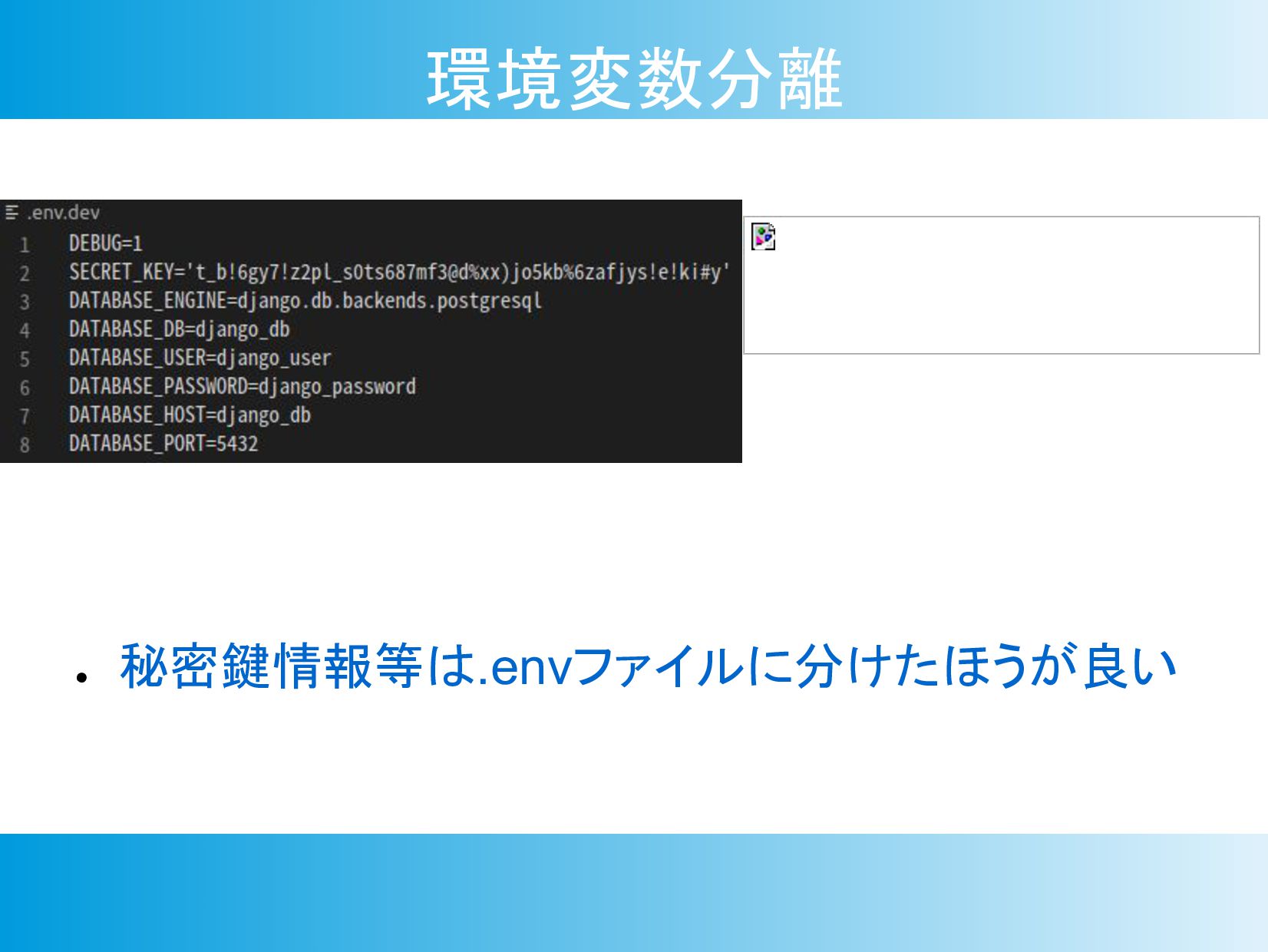 環境変数分離

.env.dev

1 DEBUG=1
2 SECRET_KEY='t_b!6gy7!z2pl_s0ts687mf3@d%xx)jo5kb%6zafjys!e!ki#y'
3 DATABASE_ENGINE=django.db.backends.postgresql
4 DATABASE_DB=django_db
5 DATABASE_USER=django_user
6 DATABASE_PASSWORD=django_password
7 DATABASE_HOST=django_db
8 DATABASE_PORT=5432

• 秘密鍵情報等は.envファイルに分けたほうが良い